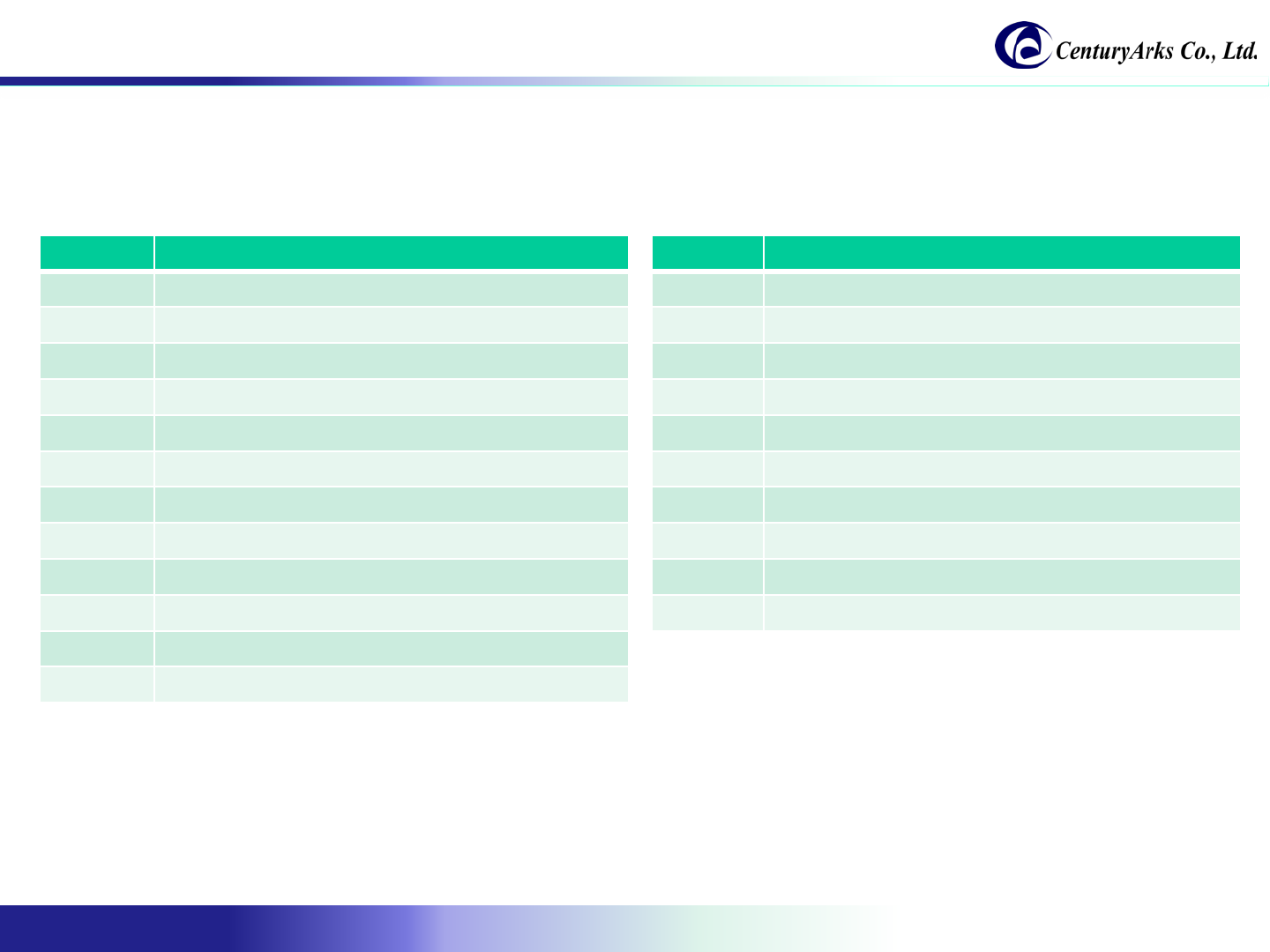 CenturyArks Co., Ltd.